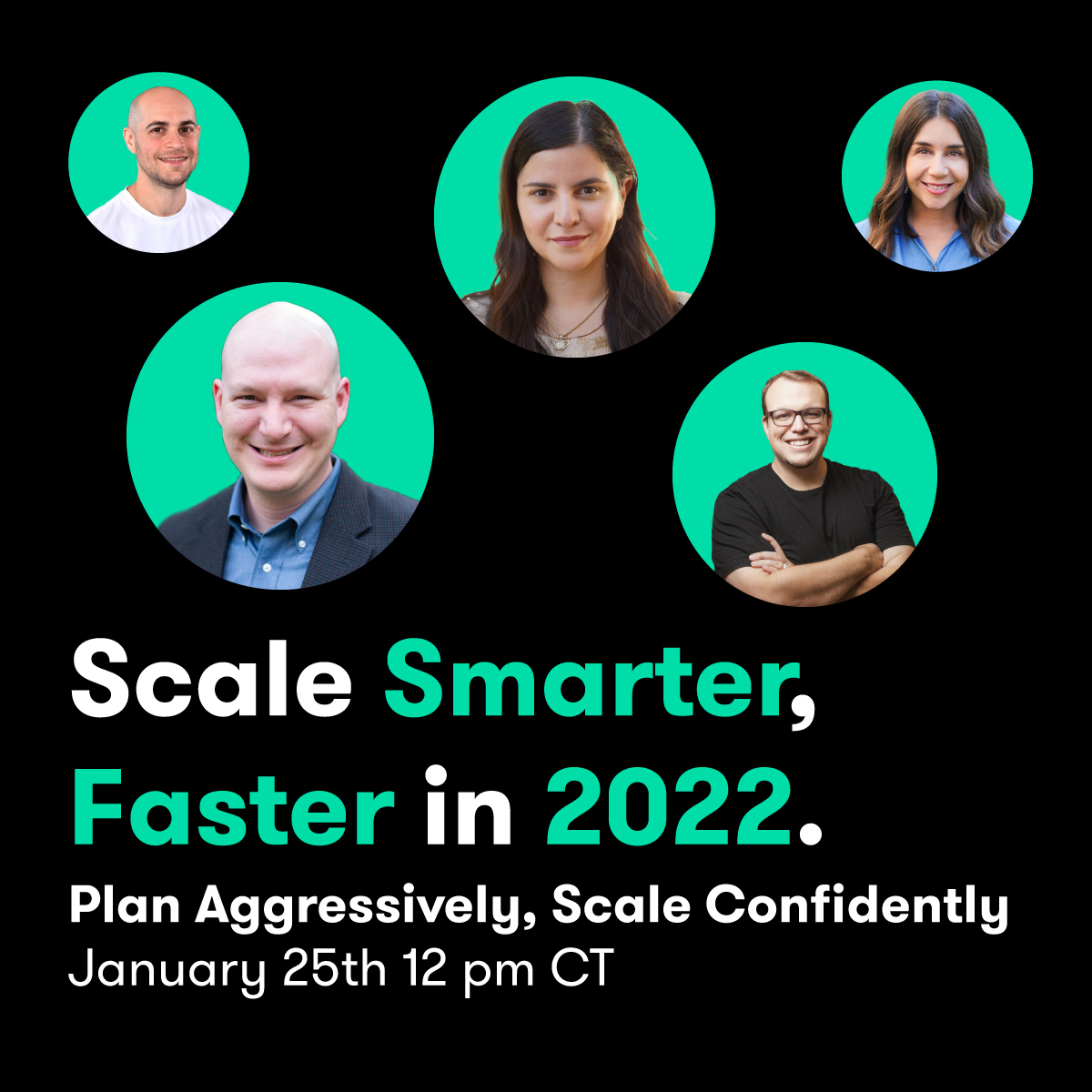 Scale Smarter, Faster in 2022.

Plan Aggressively, Scale Confidently
January 25th 12 pm CT